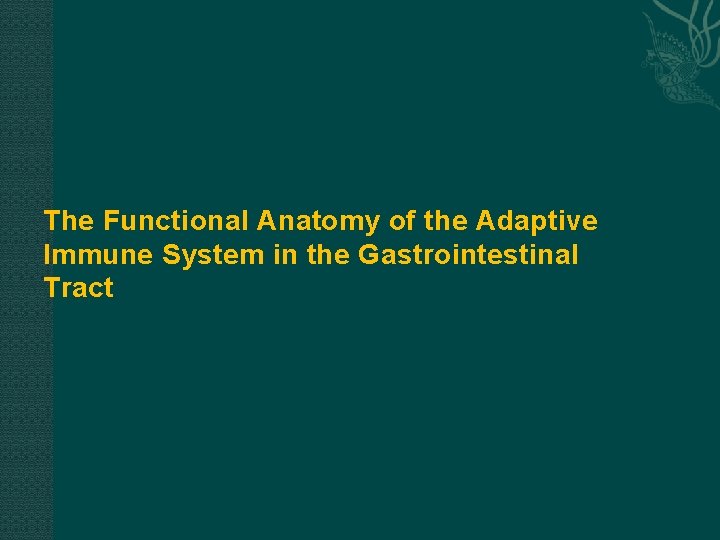 The Functional Anatomy of the Adaptive Immune System in the Gastrointestinal Tract